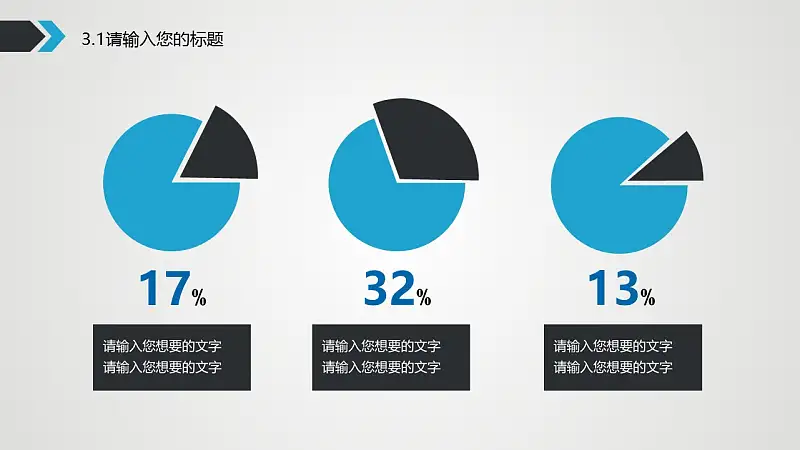 3.1请输入您的标题

17%

请输入您想要的文字
请输入您想要的文字

32%

请输入您想要的文字
请输入您想要的文字

13%

请输入您想要的文字
请输入您想要的文字